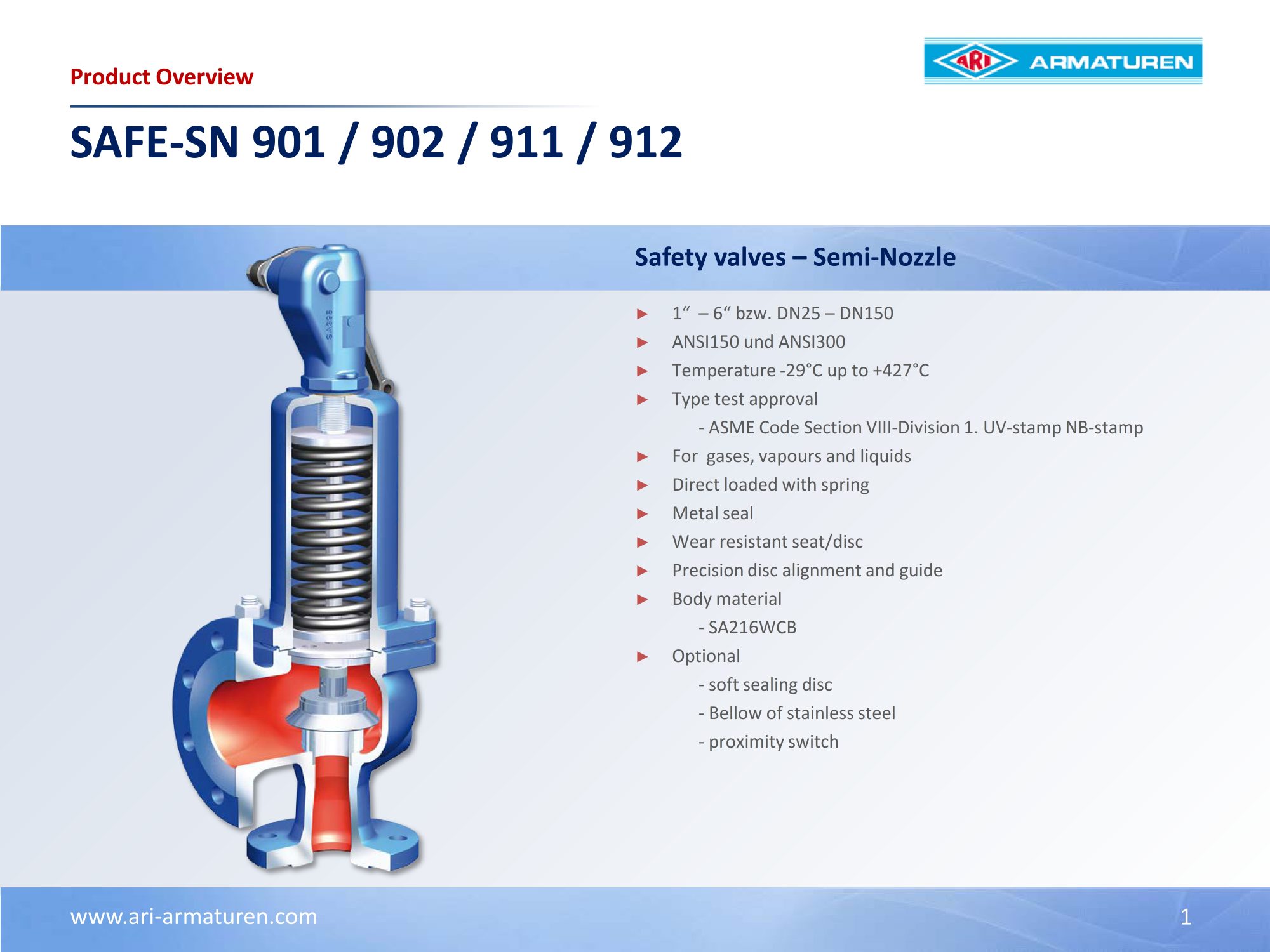 Product Overview

ARI ARMATUREN

SAFE-SN 901 / 902 / 911 / 912

Safety valves – Semi-Nozzle

► 1“ – 6“ bzw. DN25 – DN150
► ANSI150 und ANSI300
► Temperature -29°C up to +427°C
► Type test approval
- ASME Code Section VIII-Division 1. UV-stamp NB-stamp
► For gases, vapours and liquids
► Direct loaded with spring
► Metal seal
► Wear resistant seat/disc
► Precision disc alignment and guide
► Body material
- SA216WCB
► Optional
- soft sealing disc
- Bellow of stainless steel
- proximity switch

www.ari-armaturen.com

1